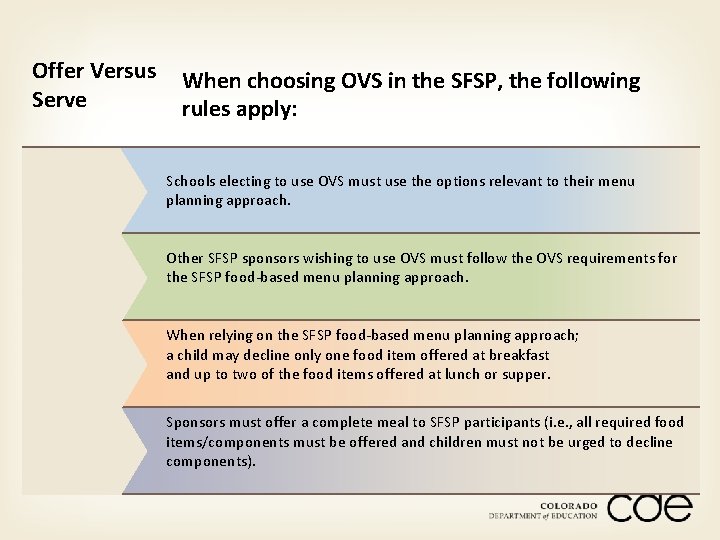 Offer Versus Serve

When choosing OVS in the SFSP, the following rules apply:

Schools electing to use OVS must use the options relevant to their menu planning approach.

Other SFSP sponsors wishing to use OVS must follow the OVS requirements for the SFSP food-based menu planning approach.

When relying on the SFSP food-based menu planning approach; a child may decline only one food item offered at breakfast and up to two of the food items offered at lunch or supper.

Sponsors must offer a complete meal to SFSP participants (i.e., all required food items/components must be offered and children must not be urged to decline components).

COLORADO DEPARTMENT of EDUCATION cde